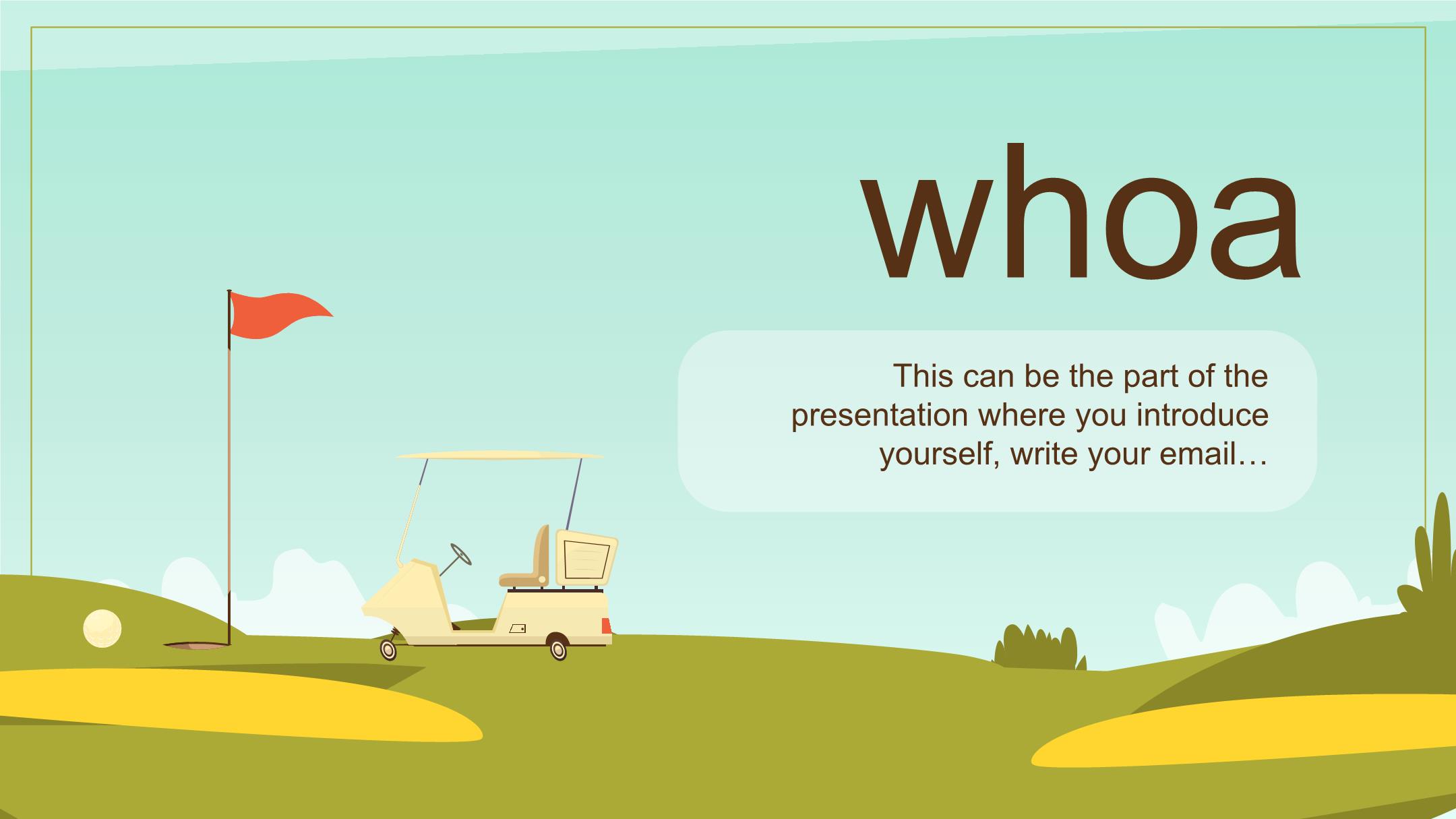 whoa

This can be the part of the presentation where you introduce yourself, write your email…